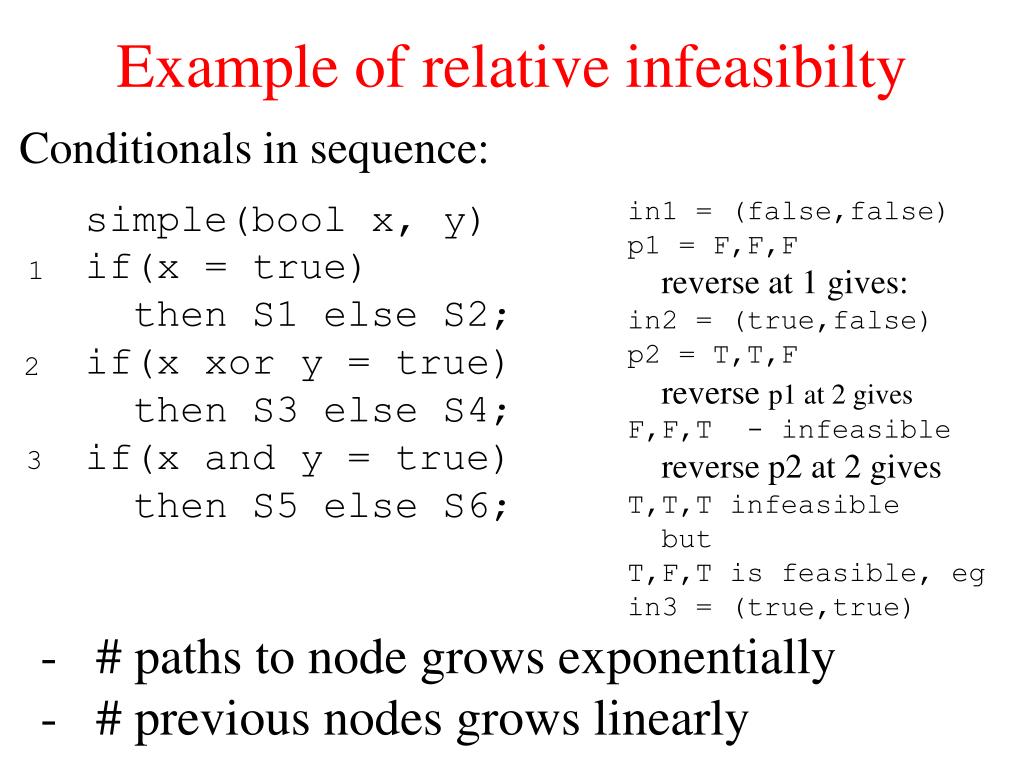 Example of relative infeasibilty

Conditionals in sequence:

simple(bool x, y)
1 if(x = true)
then S1 else S2;
2 if(x xor y = true)
then S3 else S4;
3 if(x and y = true)
then S5 else S6;

in1 = (false,false)
p1 = F,F,F
reverse at 1 gives:
in2 = (true,false)
p2 = T,T,F
reverse p1 at 2 gives
F,F,T - infeasible
reverse p2 at 2 gives
T,T,T infeasible
but
T,F,T is feasible, eg
in3 = (true,true)

- # paths to node grows exponentially
- # previous nodes grows linearly